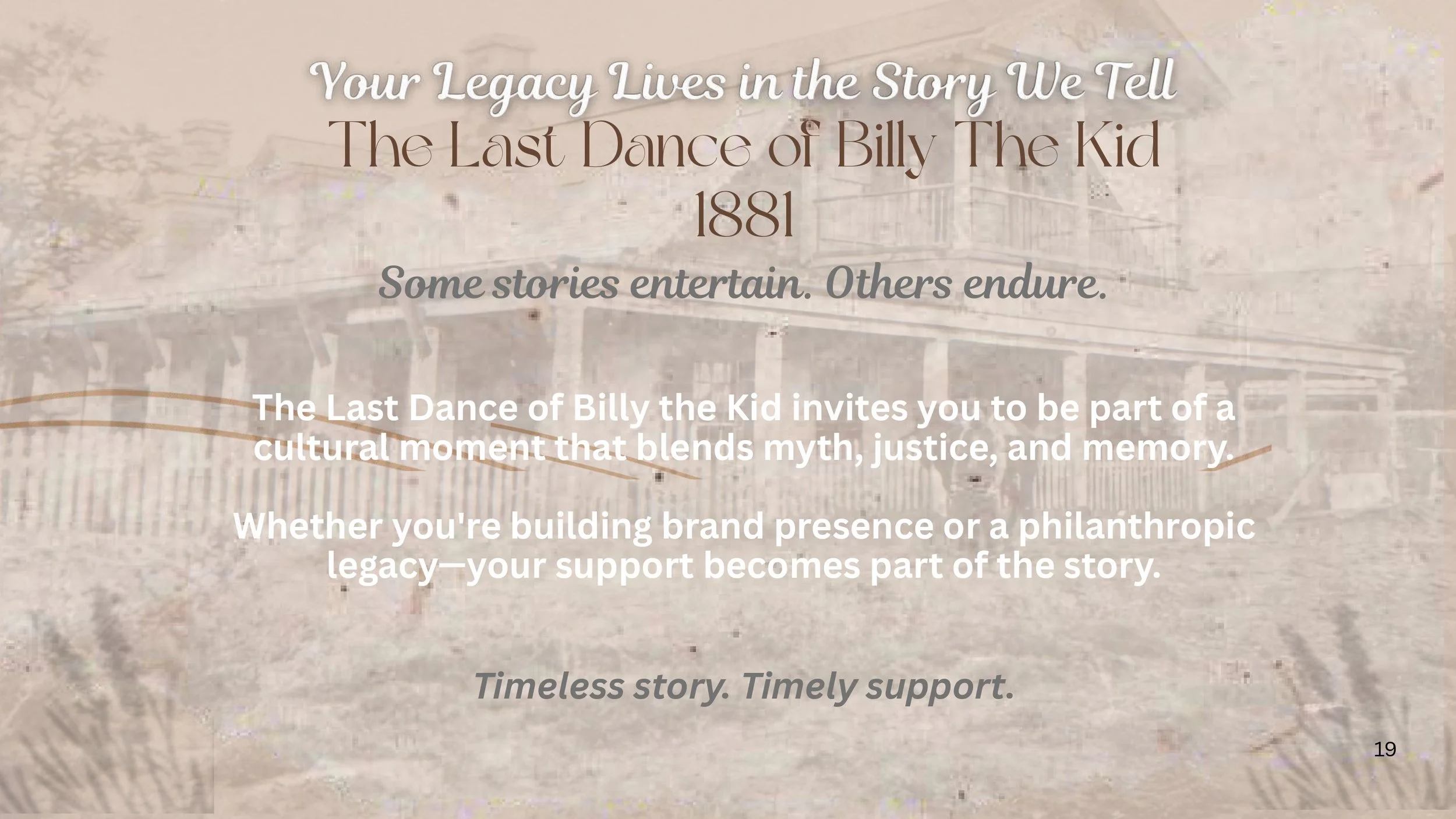 Your Legacy Lives in the Story We Tell
The Last Dance of Billy The Kid
1881
Some stories entertain. Others endure.

The Last Dance of Billy the Kid invites you to be part of a cultural moment that blends myth, justice, and memory.

Whether you're building brand presence or a philanthropic legacy—your support becomes part of the story.

Timeless story. Timely support.

19